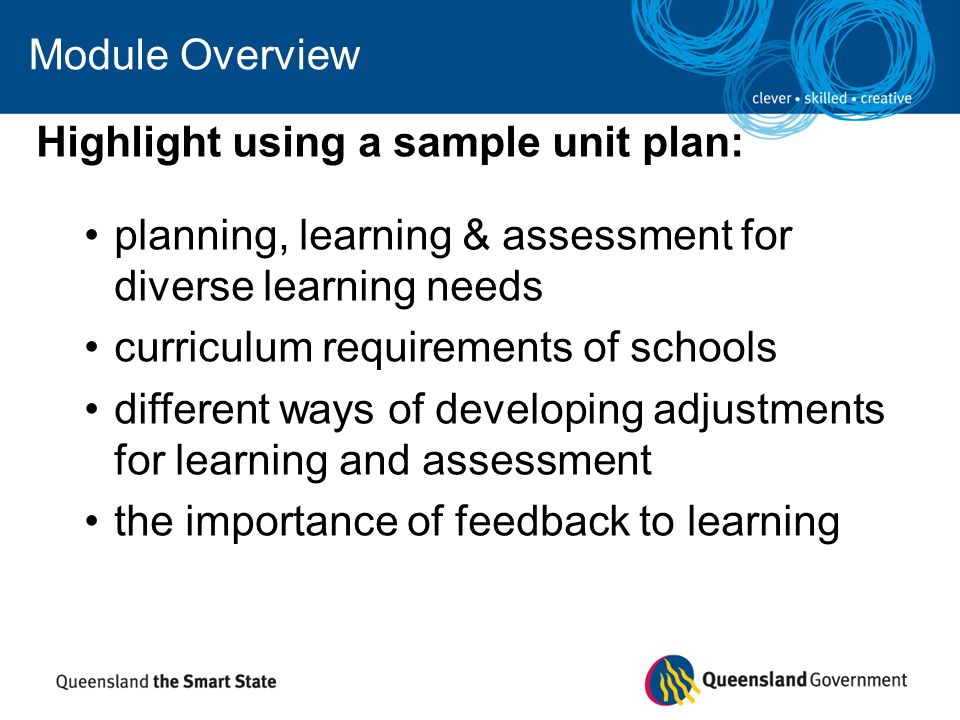 Module Overview

clever • skilled • creative

Highlight using a sample unit plan:

• planning, learning & assessment for diverse learning needs
• curriculum requirements of schools
• different ways of developing adjustments for learning and assessment
• the importance of feedback to learning

Queensland the Smart State

Queensland Government